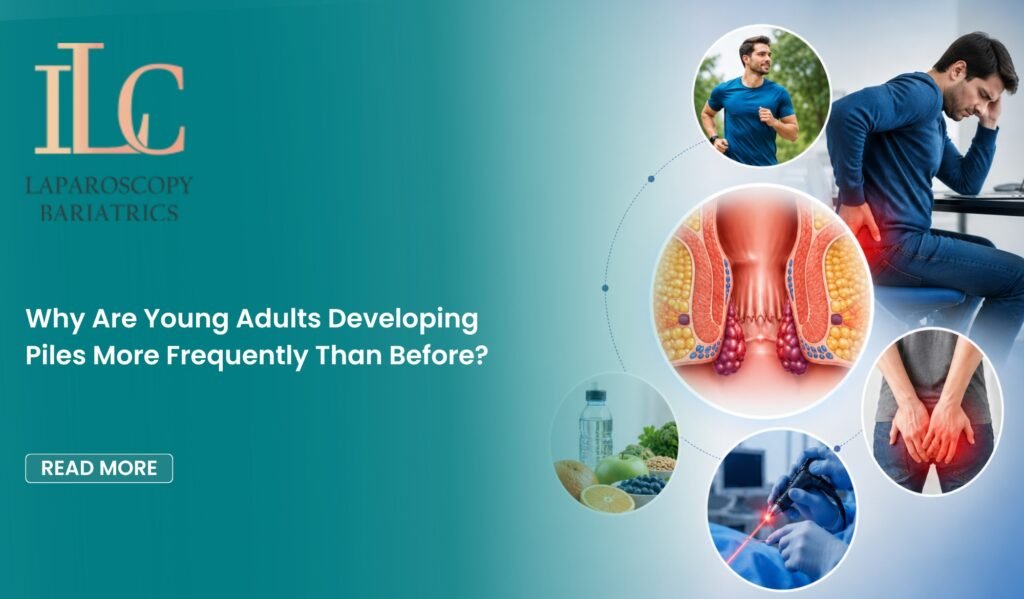 ILC
LAPAROSCOPY
BARIATRICS

Why Are Young Adults Developing Piles More Frequently Than Before?

READ MORE